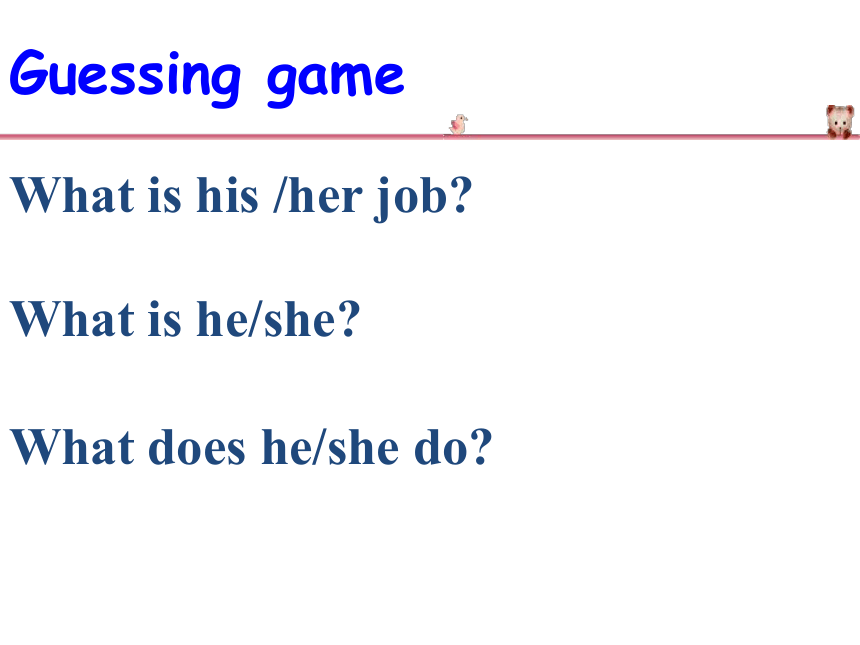 Guessing game

What is his /her job?

What is he/she?

What does he/she do?